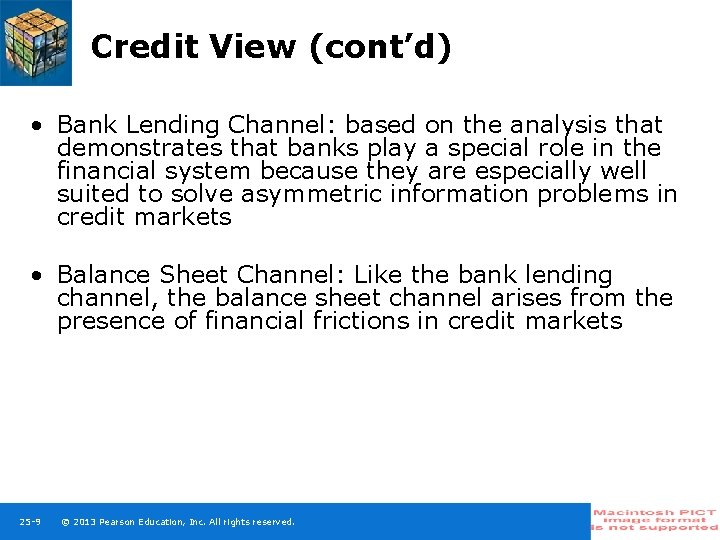 Credit View (cont'd)

• Bank Lending Channel: based on the analysis that demonstrates that banks play a special role in the financial system because they are especially well suited to solve asymmetric information problems in credit markets

• Balance Sheet Channel: Like the bank lending channel, the balance sheet channel arises from the presence of financial frictions in credit markets

25-9 © 2013 Pearson Education, Inc. All rights reserved.

Macintosh PICT image format is not supported